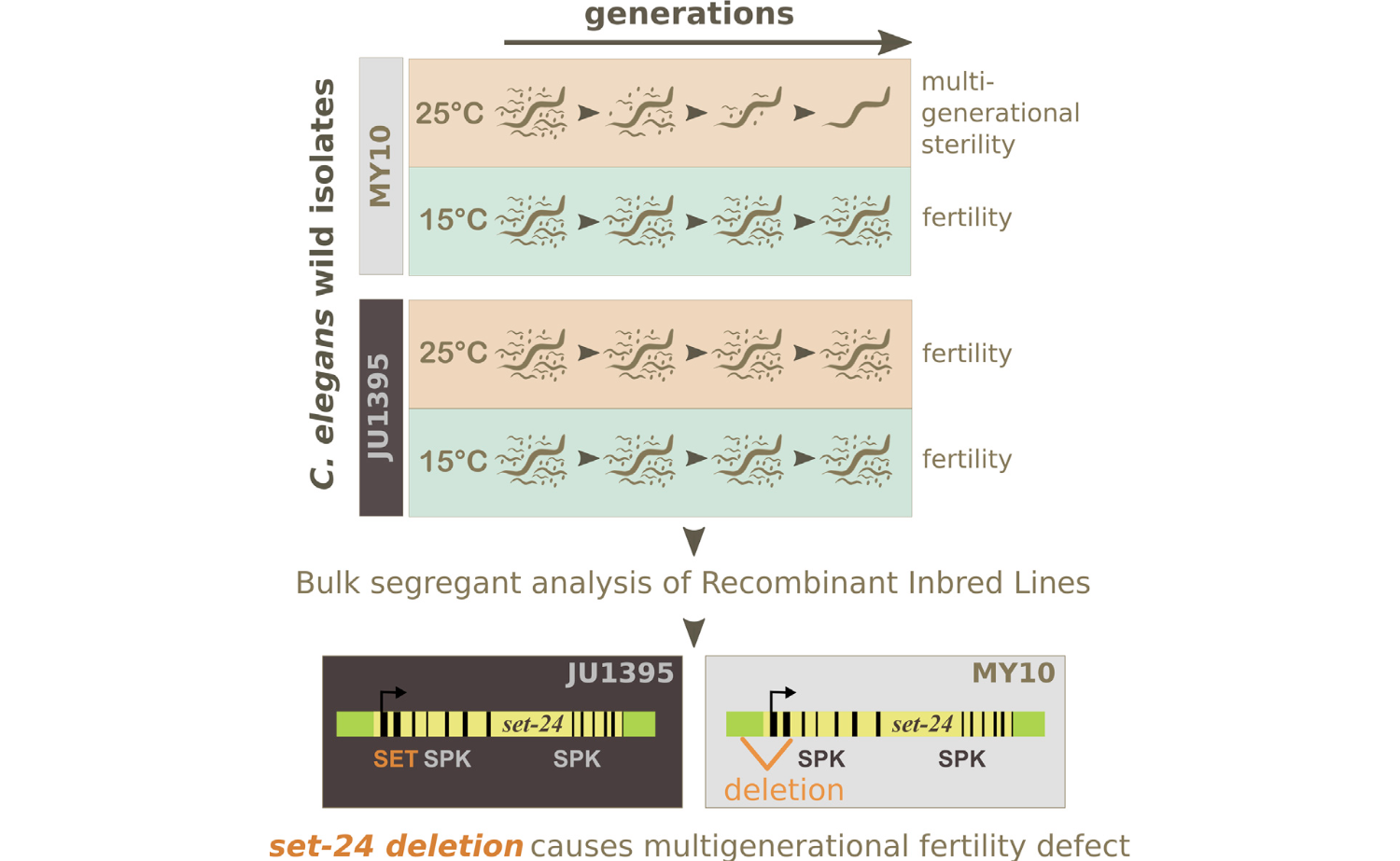 generations

C. elegans wild isolates

MY10

25°C

multi-generational sterility

15°C

fertility

JU1395

25°C

fertility

15°C

fertility

Bulk segregant analysis of Recombinant Inbred Lines

JU1395

set-24

SET SPK SPK

MY10

set-24

SPK SPK

deletion

set-24 deletion causes multigenerational fertility defect